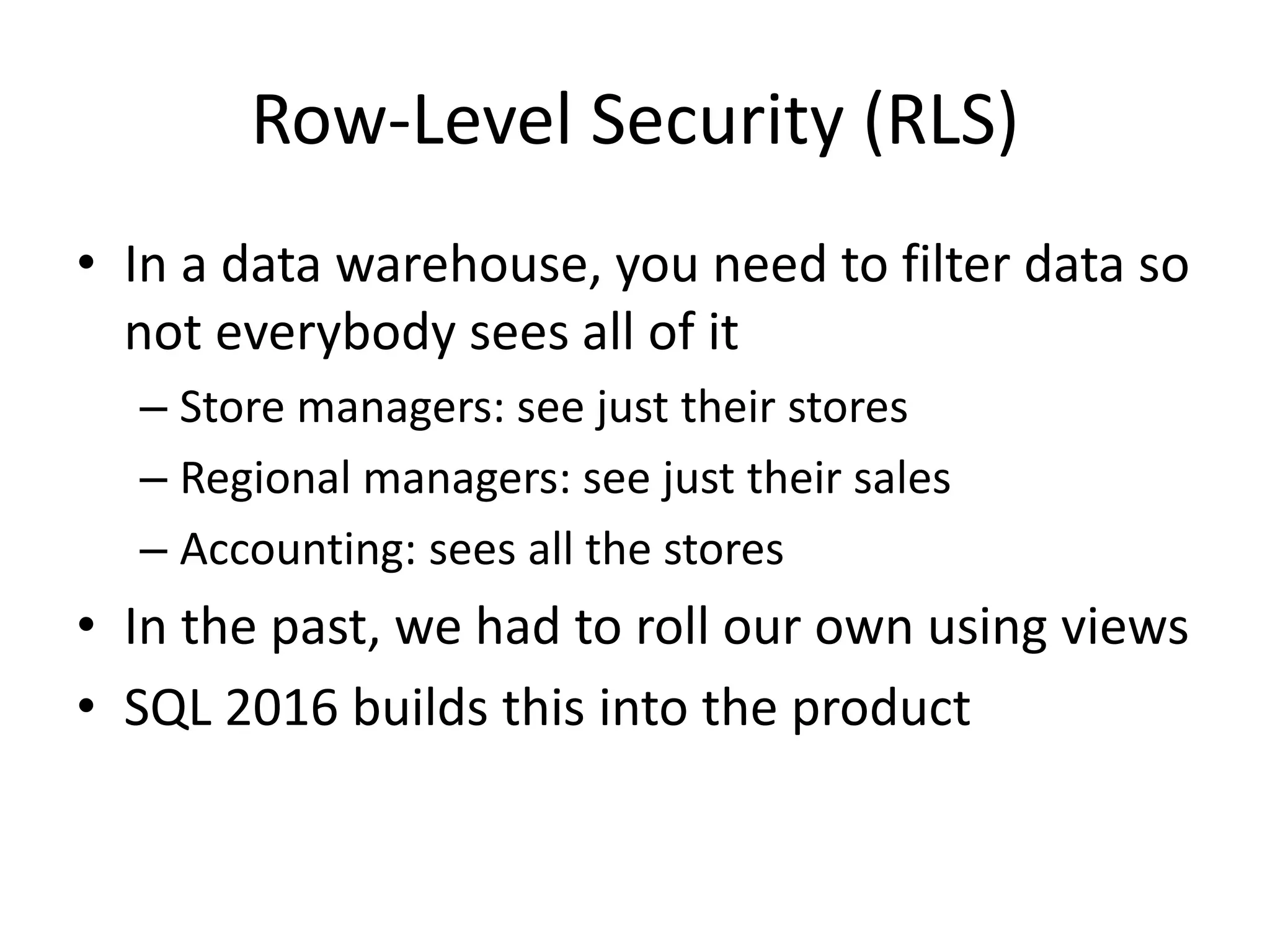 Row-Level Security (RLS)

• In a data warehouse, you need to filter data so not everybody sees all of it
– Store managers: see just their stores
– Regional managers: see just their sales
– Accounting: sees all the stores
• In the past, we had to roll our own using views
• SQL 2016 builds this into the product